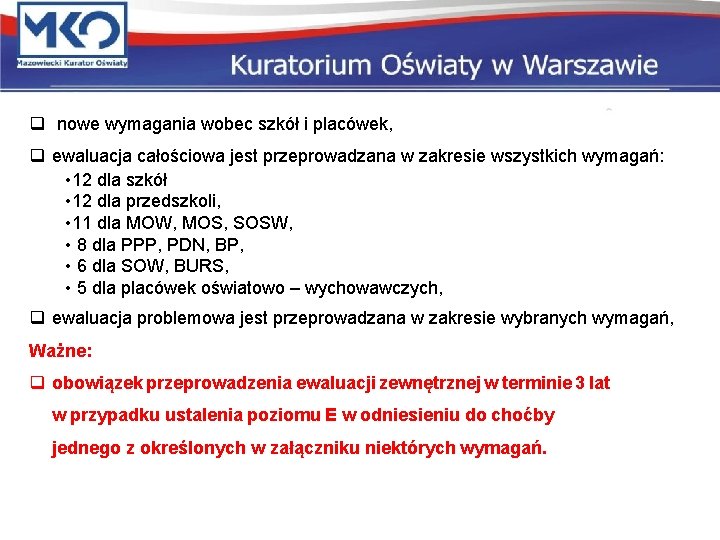 MKO
Mazowiecki Kurator Oświaty

Kuratorium Oświaty w Warszawie

❑ nowe wymagania wobec szkół i placówek,

❑ ewaluacja całościowa jest przeprowadzana w zakresie wszystkich wymagań:
• 12 dla szkół
• 12 dla przedszkoli,
• 11 dla MOW, MOS, SOSW,
• 8 dla PPP, PDN, BP,
• 6 dla SOW, BURS,
• 5 dla placówek oświatowo – wychowawczych,

❑ ewaluacja problemowa jest przeprowadzana w zakresie wybranych wymagań,

Ważne:

❑ obowiązek przeprowadzenia ewaluacji zewnętrznej w terminie 3 lat w przypadku ustalenia poziomu E w odniesieniu do choćby jednego z określonych w załączniku niektórych wymagań.